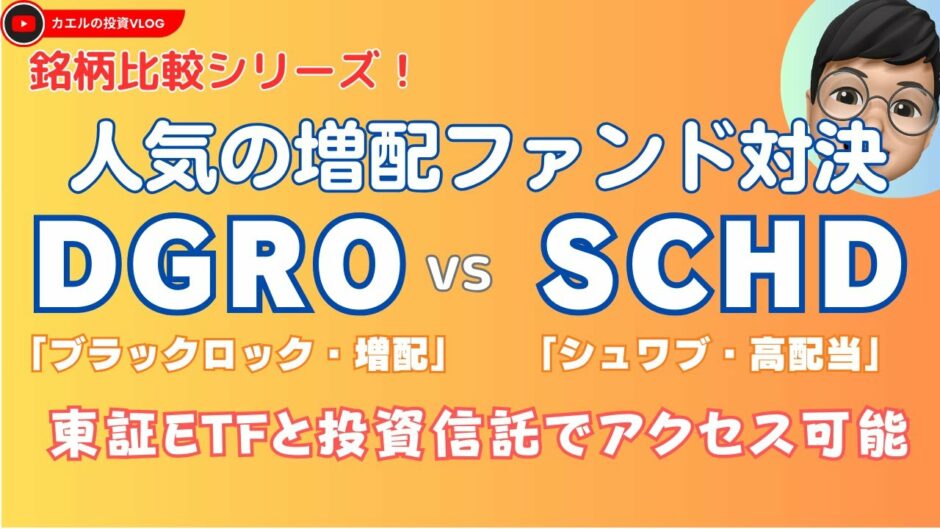 カエルの投資VLOG

銘柄比較シリーズ！

人気の増配ファンド対決

DGRO vs SCHD

「ブラックロック・増配」

「シュワブ・高配当」

東証ETFと投資信託でアクセス可能